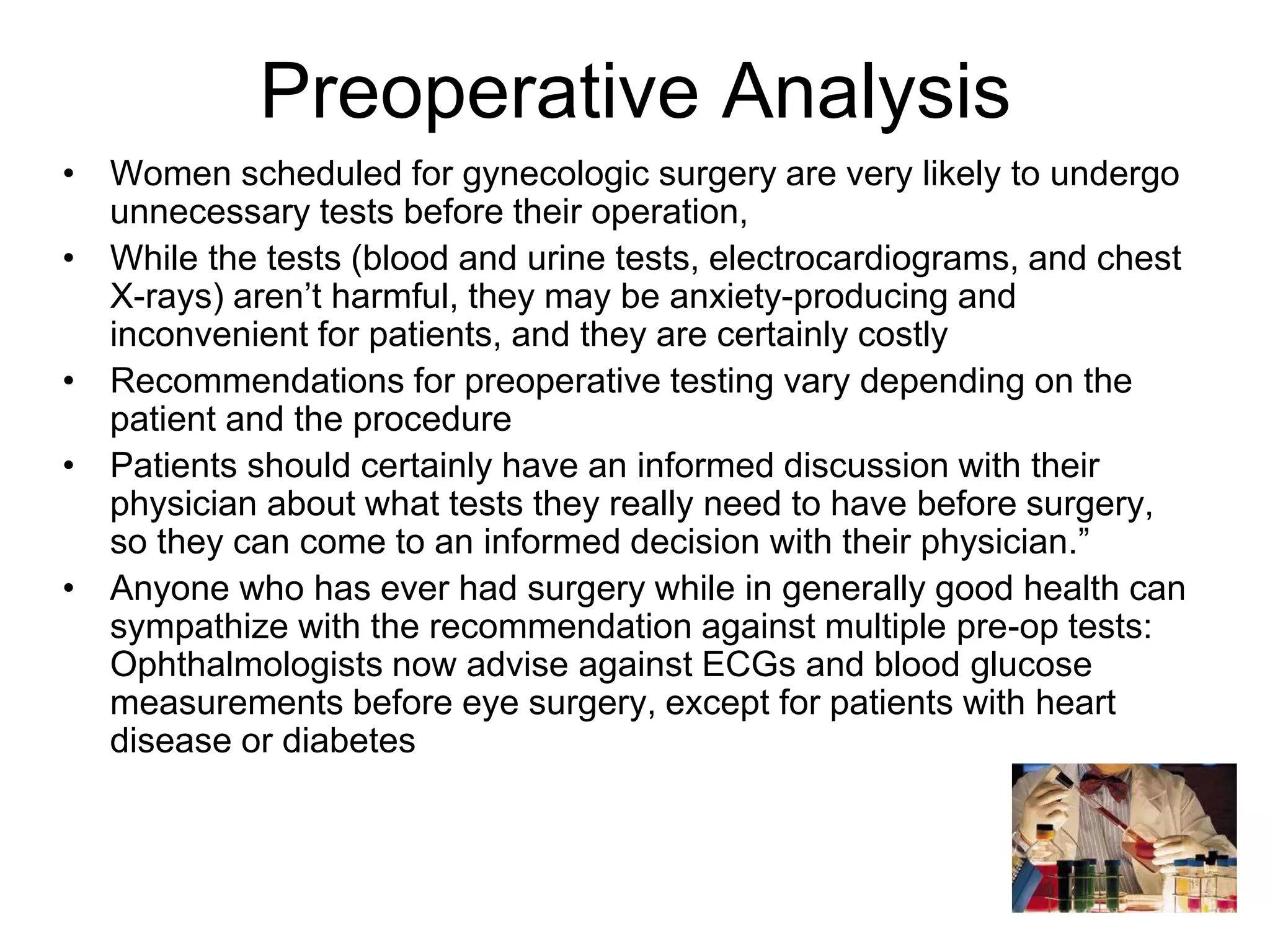 Preoperative Analysis

• Women scheduled for gynecologic surgery are very likely to undergo unnecessary tests before their operation,
• While the tests (blood and urine tests, electrocardiograms, and chest X-rays) aren’t harmful, they may be anxiety-producing and inconvenient for patients, and they are certainly costly
• Recommendations for preoperative testing vary depending on the patient and the procedure
• Patients should certainly have an informed discussion with their physician about what tests they really need to have before surgery, so they can come to an informed decision with their physician.”
• Anyone who has ever had surgery while in generally good health can sympathize with the recommendation against multiple pre-op tests: Ophthalmologists now advise against ECGs and blood glucose measurements before eye surgery, except for patients with heart disease or diabetes